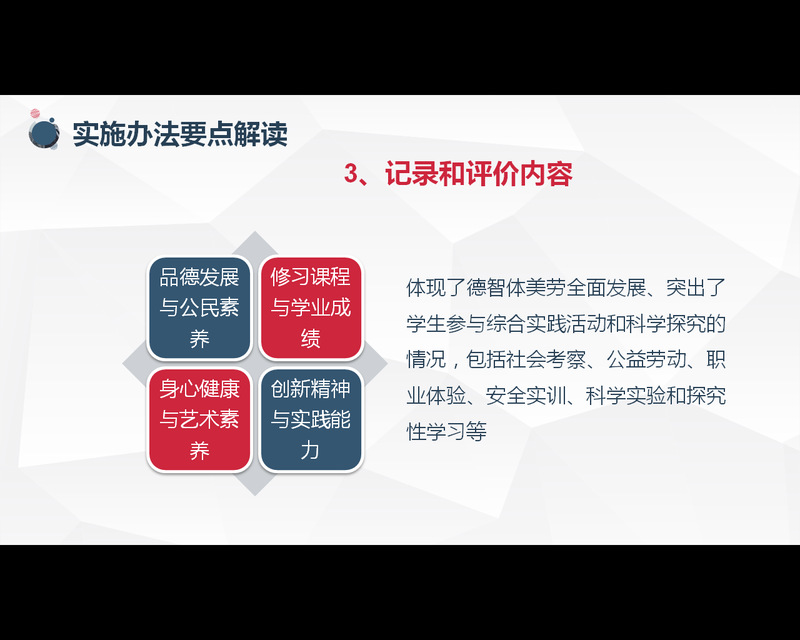 实施办法要点解读

3、记录和评价内容

品德发展与公民素养

修习课程与学业成绩

身心健康与艺术素养

创新精神与实践能力

体现了德智体美劳全面发展、突出了学生参与综合实践活动和科学探究的情况，包括社会考察、公益劳动、职业体验、安全实训、科学实验和探究性学习等